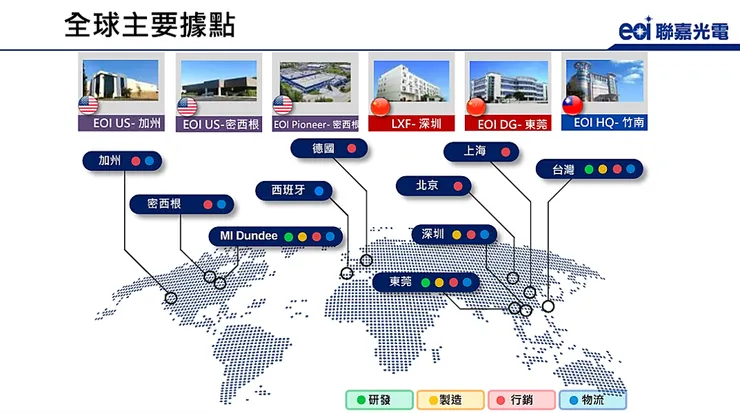 全球主要據點

eoi 聯嘉光電

EOI US- 加州
EOI US-密西根
EOI Pioneer- 密西根
LXF- 深圳
EOI DG- 東莞
EOI HQ- 竹南

加州
密西根
MI Dundee
西班牙
德國
北京
上海
台灣
深圳
東莞

研發
製造
行銷
物流